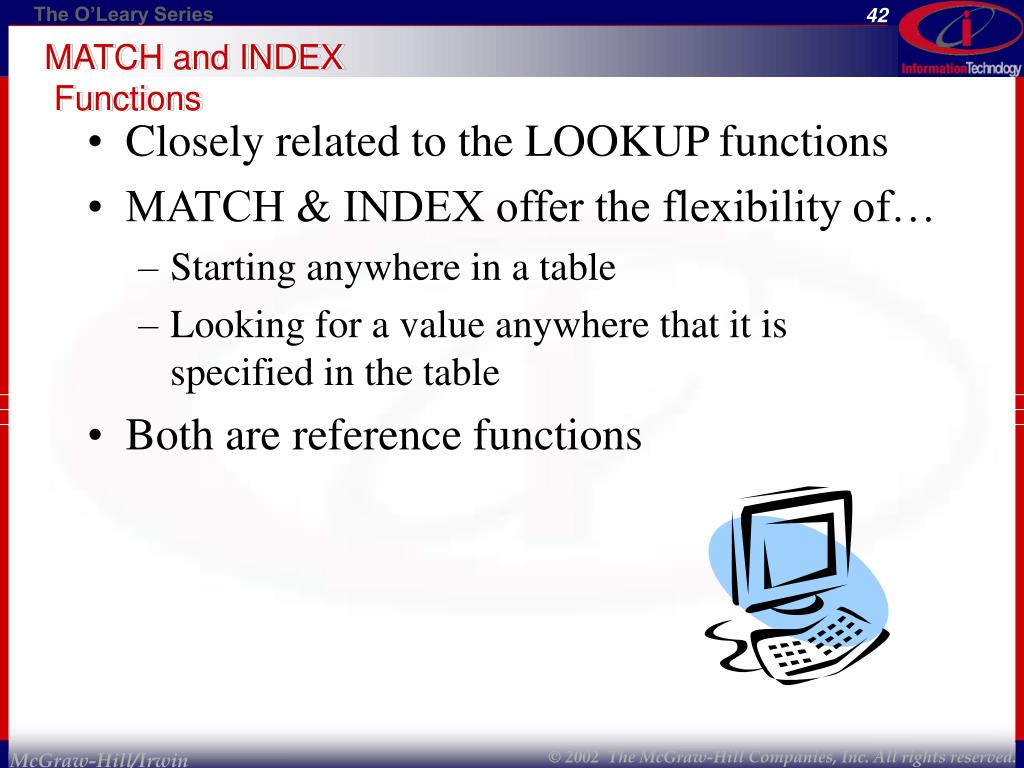 The O'Leary Series

42

InformationTechnology

MATCH and INDEX Functions

• Closely related to the LOOKUP functions

• MATCH & INDEX offer the flexibility of…

– Starting anywhere in a table

– Looking for a value anywhere that it is specified in the table

• Both are reference functions

McGraw-Hill/Irwin

© 2002 The McGraw-Hill Companies, Inc. All rights reserved.